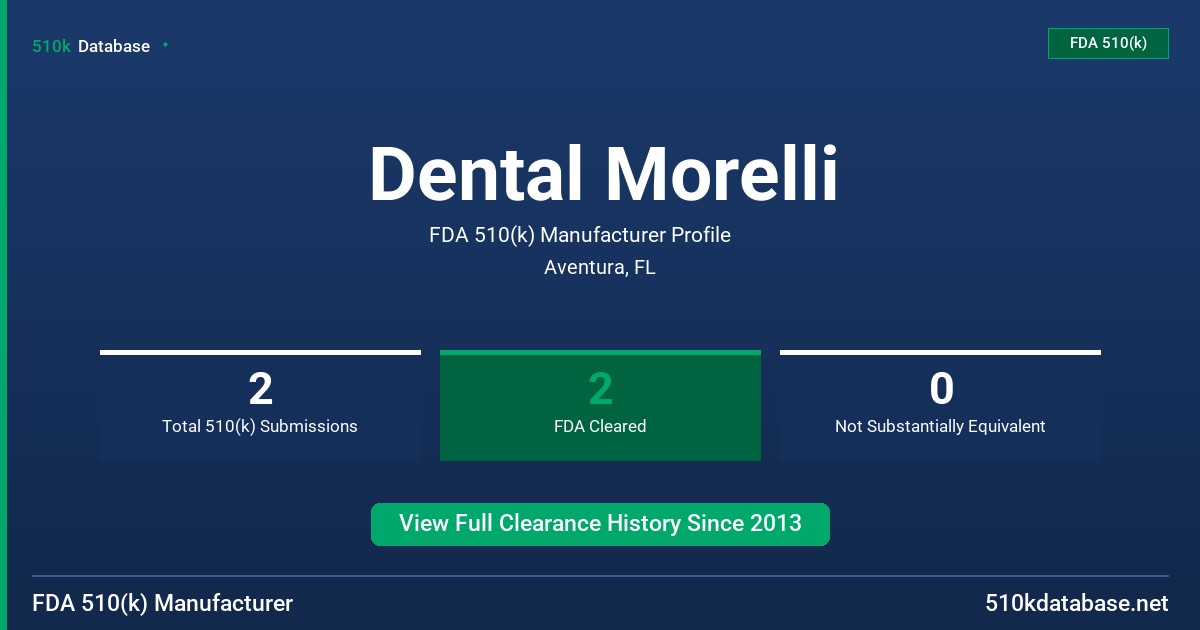 510k Database

FDA 510(k)

Dental Morelli

FDA 510(k) Manufacturer Profile

Aventura, FL

2
Total 510(k) Submissions

2
FDA Cleared

0
Not Substantially Equivalent

View Full Clearance History Since 2013

FDA 510(k) Manufacturer

510kdatabase.net